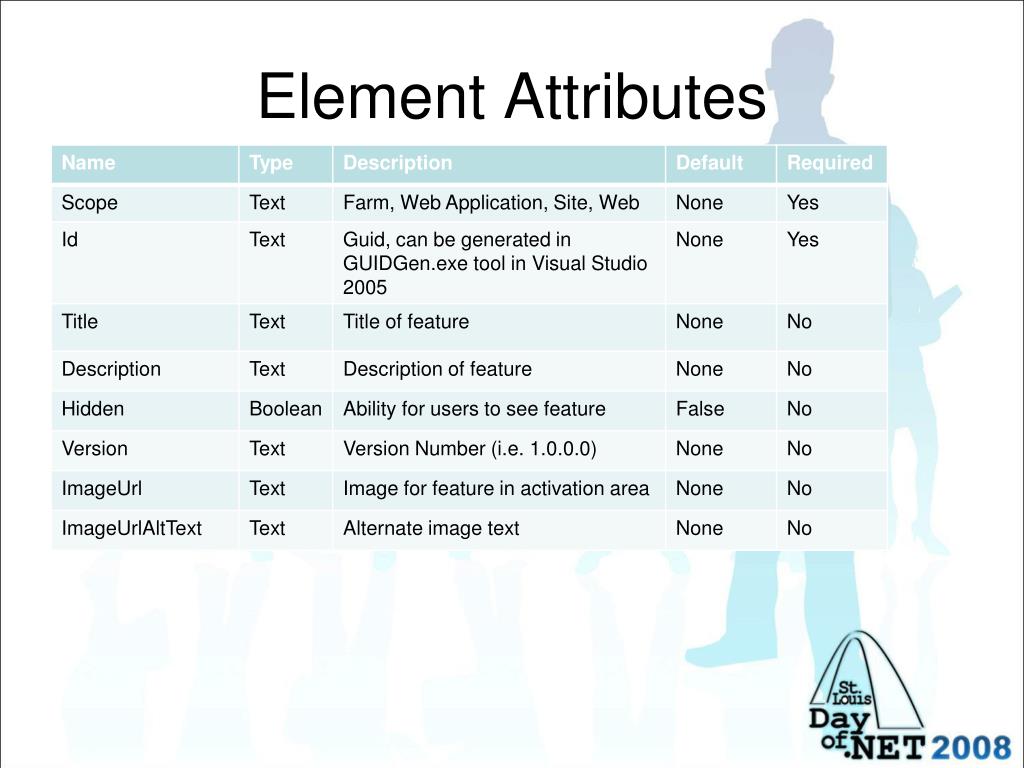 Element Attributes

| Name | Type | Description | Default | Required |
|---|---|---|---|---|
| Scope | Text | Farm, Web Application, Site, Web | None | Yes |
| Id | Text | Guid, can be generated in GUIDGen.exe tool in Visual Studio 2005 | None | Yes |
| Title | Text | Title of feature | None | No |
| Description | Text | Description of feature | None | No |
| Hidden | Boolean | Ability for users to see feature | False | No |
| Version | Text | Version Number (i.e. 1.0.0.0) | None | No |
| ImageUrl | Text | Image for feature in activation area | None | No |
| ImageUrlAltText | Text | Alternate image text | None | No |

St. Louis Day of .NET 2008